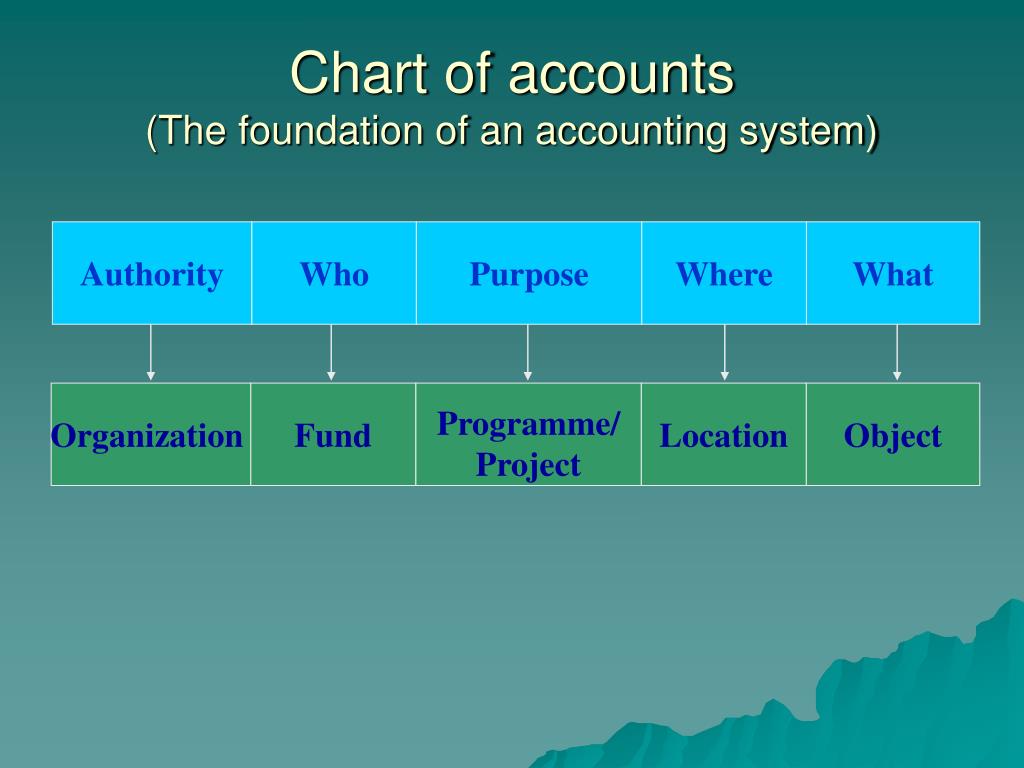 Chart of accounts
(The foundation of an accounting system)

| Authority | Who | Purpose | Where | What |
|---|---|---|---|---|

| Organization | Fund | Programme/ Project | Location | Object |
|---|---|---|---|---|